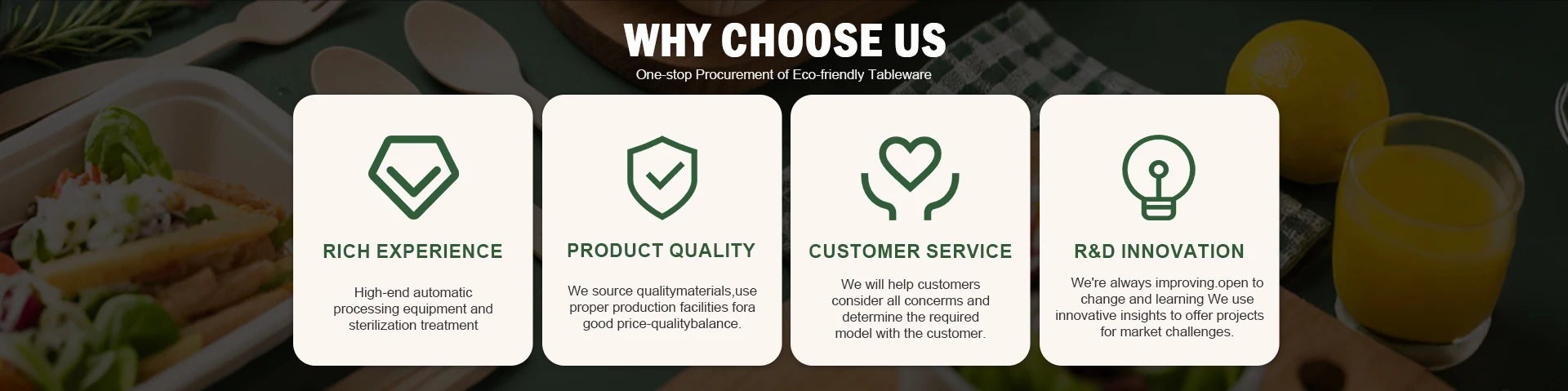 WHY CHOOSE US

One-stop Procurement of Eco-friendly Tableware

RICH EXPERIENCE

High-end automatic processing equipment and sterilization treatment

PRODUCT QUALITY

We source qualitymaterials,use proper production facilities fora good price-qualitybalance.

CUSTOMER SERVICE

We will help customers consider all concerns and determine the required model with the customer.

R&D INNOVATION

We're always improving.open to change and learning We use innovative insights to offer projects for market challenges.